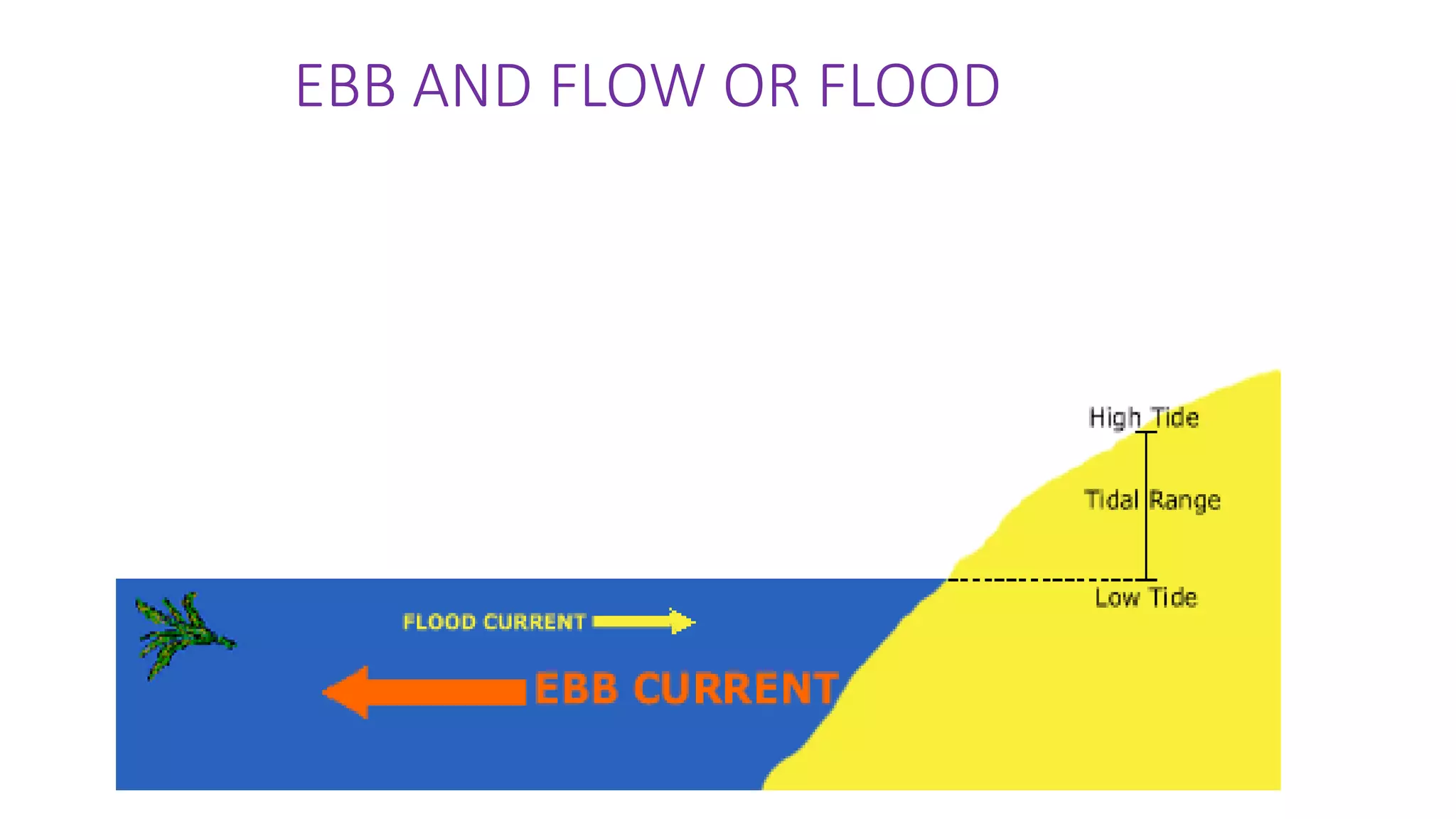 EBB AND FLOW OR FLOOD

High Tide

Tidal Range

Low Tide

FLOOD CURRENT

EBB CURRENT